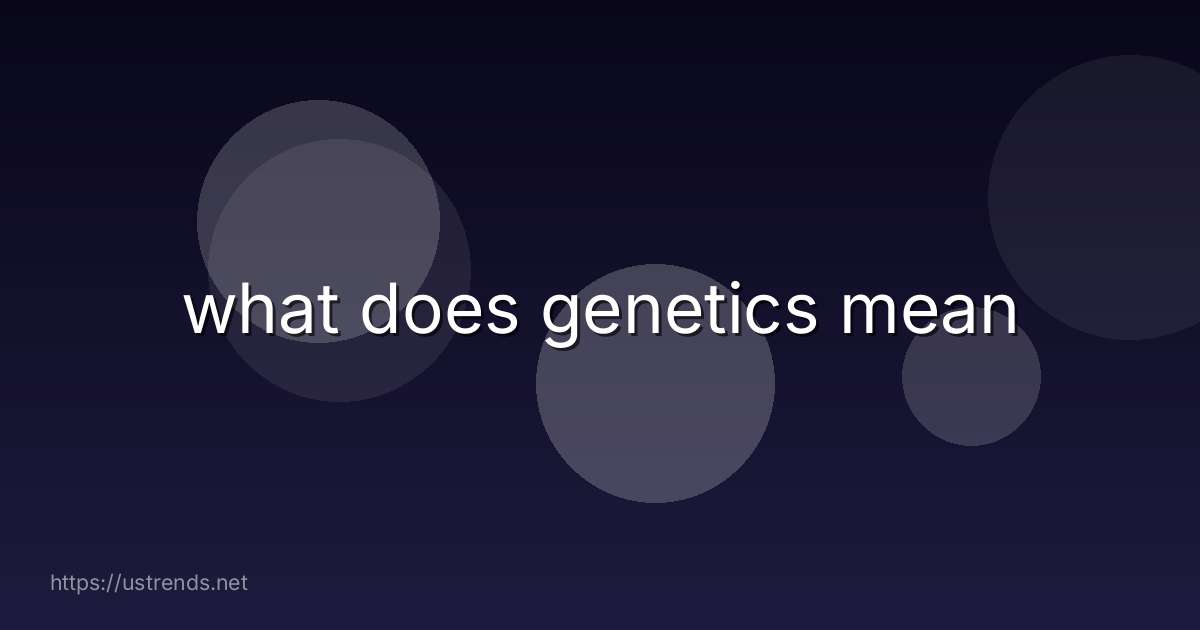 what does genetics mean

https://ustrends.net